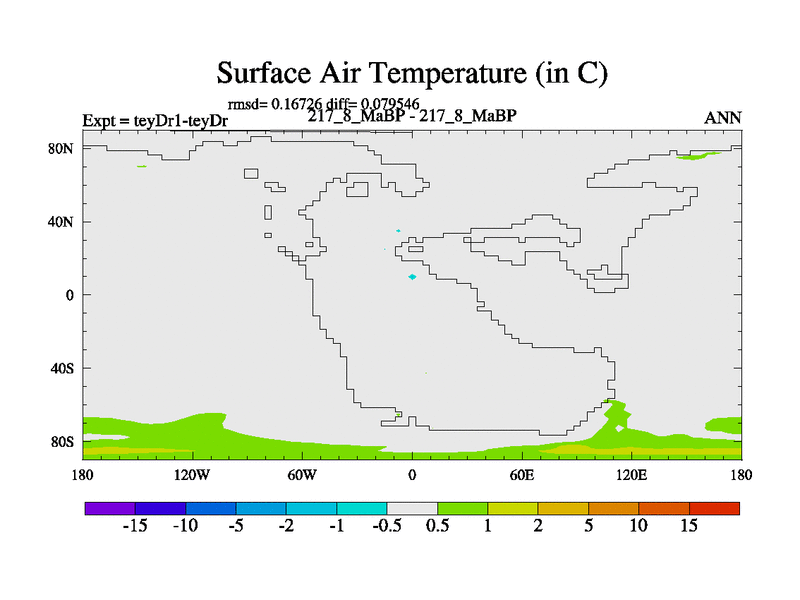 Surface Air Temperature (in C)

rmsd= 0.16726 diff= 0.079546

Expt = teyDr1-teyDr

217_8_MaBP - 217_8_MaBP

ANN

80N
40N
0
40S
80S

180 120W 60W 0 60E 120E 180

-15 -10 -5 -2 -1 -0.5 0.5 1 2 5 10 15